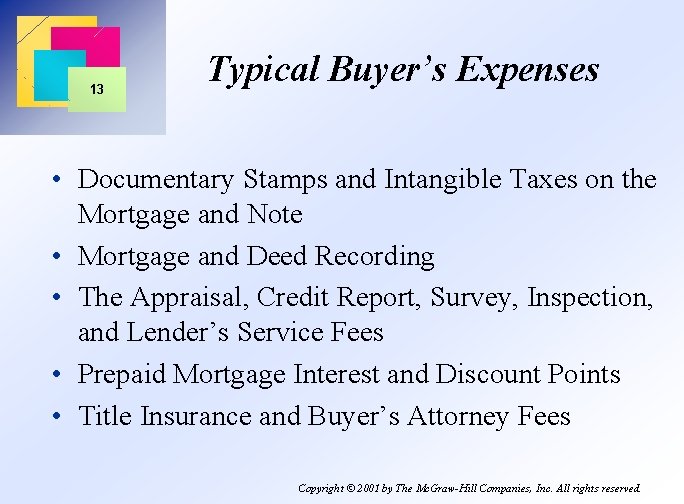 13

Typical Buyer's Expenses

• Documentary Stamps and Intangible Taxes on the Mortgage and Note
• Mortgage and Deed Recording
• The Appraisal, Credit Report, Survey, Inspection, and Lender's Service Fees
• Prepaid Mortgage Interest and Discount Points
• Title Insurance and Buyer's Attorney Fees

Copyright © 2001 by The McGraw-Hill Companies, Inc. All rights reserved.